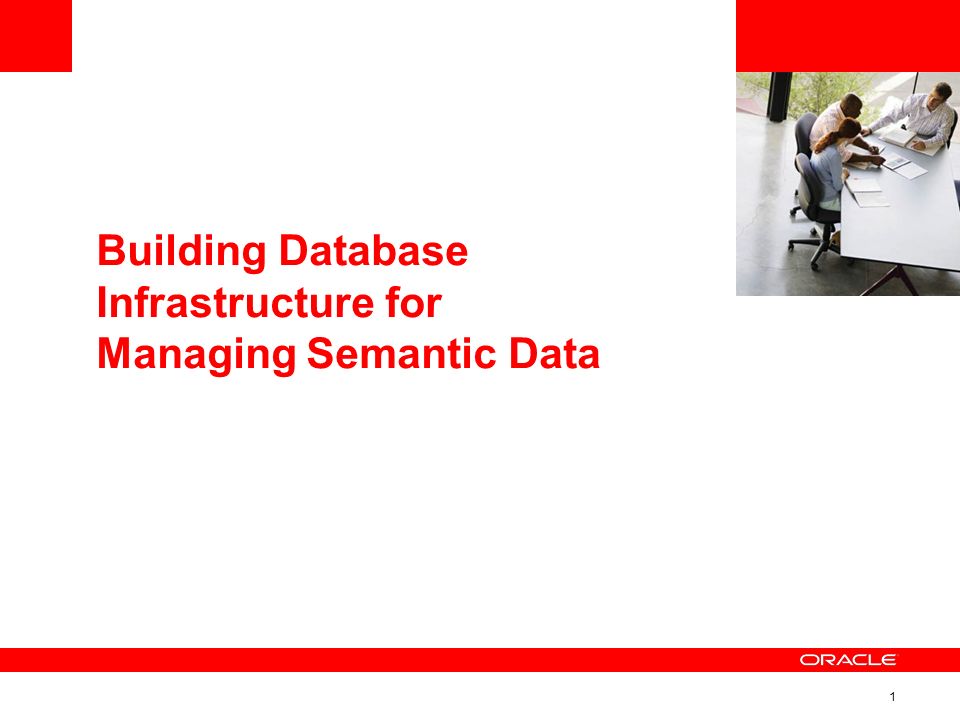 Building Database Infrastructure for Managing Semantic Data

ORACLE

1